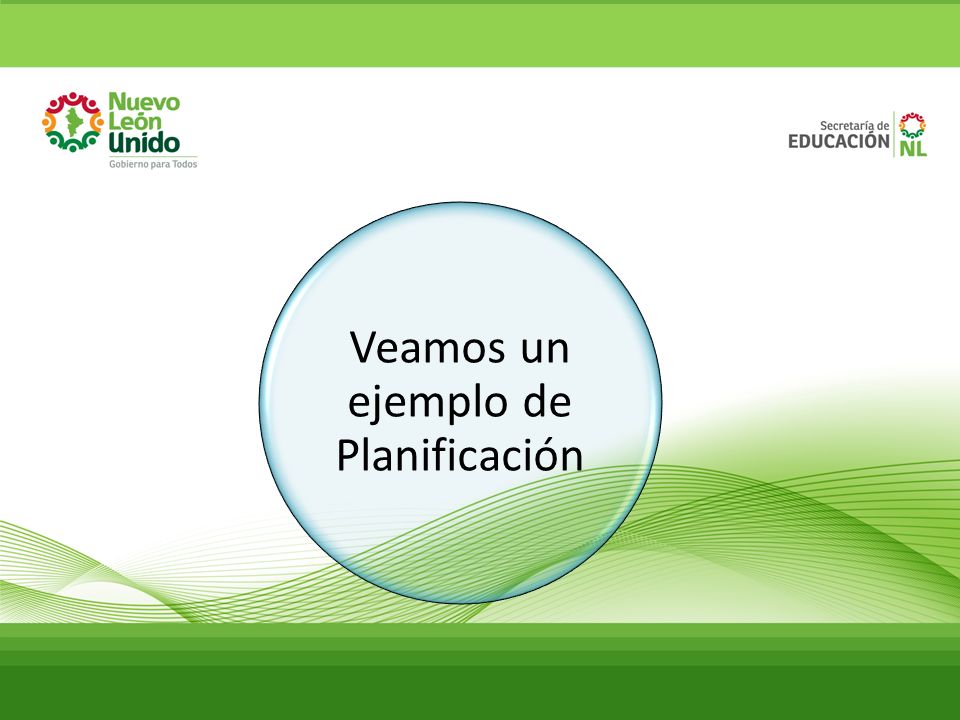 Nuevo León Unido
Gobierno para Todos

Secretaría de EDUCACIÓN NL

Veamos un ejemplo de Planificación